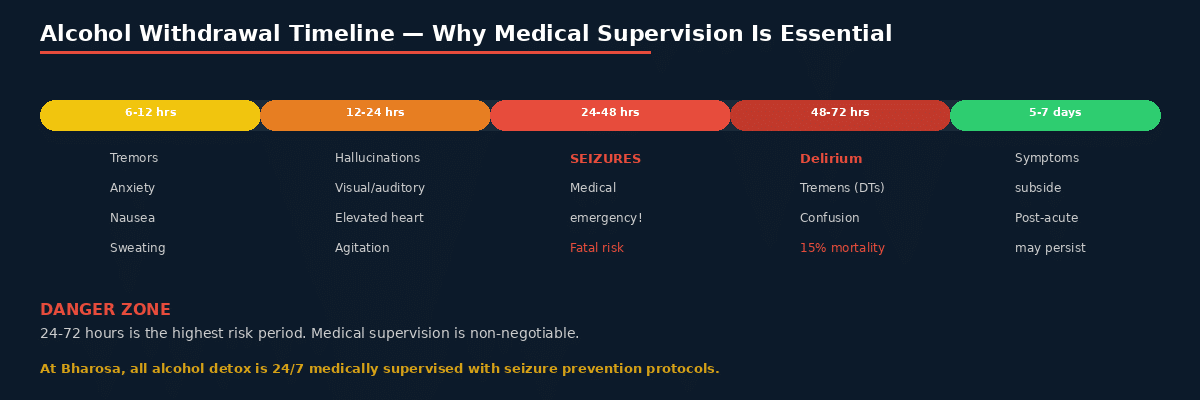 Alcohol Withdrawal Timeline — Why Medical Supervision Is Essential

6-12 hrs

Tremors
Anxiety
Nausea
Sweating

12-24 hrs

Hallucinations
Visual/auditory
Elevated heart
Agitation

24-48 hrs

SEIZURES
Medical
emergency!
Fatal risk

48-72 hrs

Delirium
Tremens (DTs)
Confusion
15% mortality

5-7 days

Symptoms
subside
Post-acute
may persist

DANGER ZONE

24-72 hours is the highest risk period. Medical supervision is non-negotiable.

At Bharosa, all alcohol detox is 24/7 medically supervised with seizure prevention protocols.